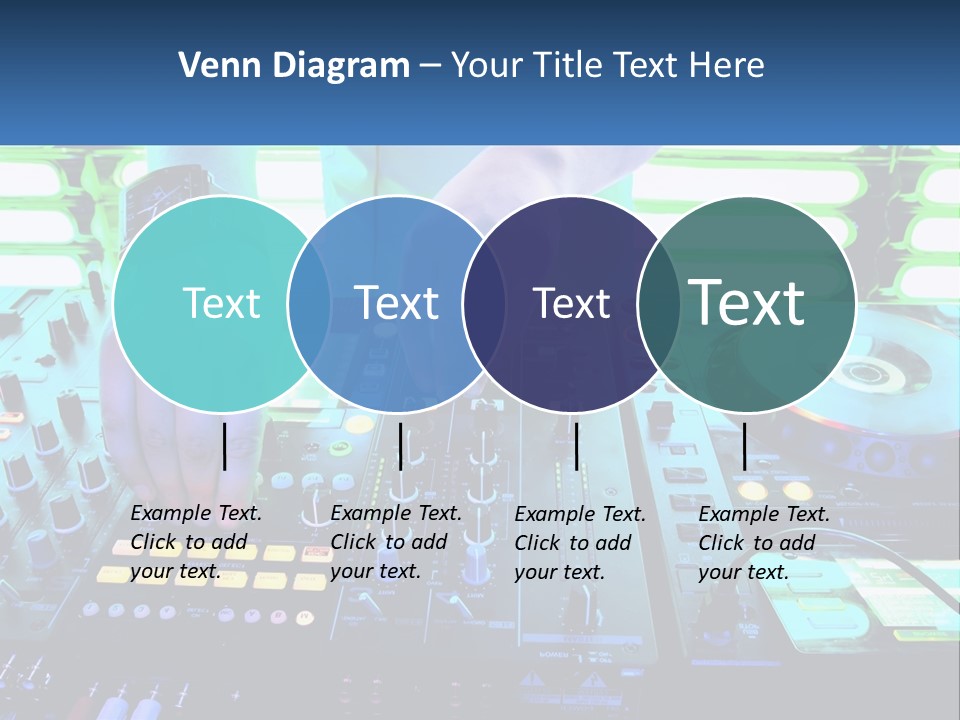 Venn Diagram – Your Title Text Here

Text

Text

Text

Text

Example Text. Click to add your text.

Example Text. Click to add your text.

Example Text. Click to add your text.

Example Text. Click to add your text.